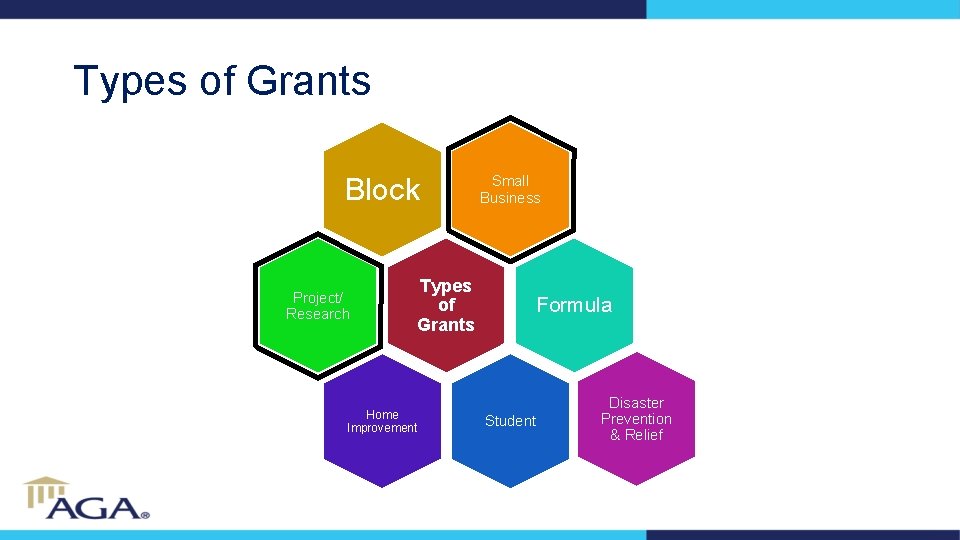 Types of Grants

Block

Small Business

Project/ Research

Types of Grants

Formula

Home Improvement

Student

Disaster Prevention & Relief

AGA®